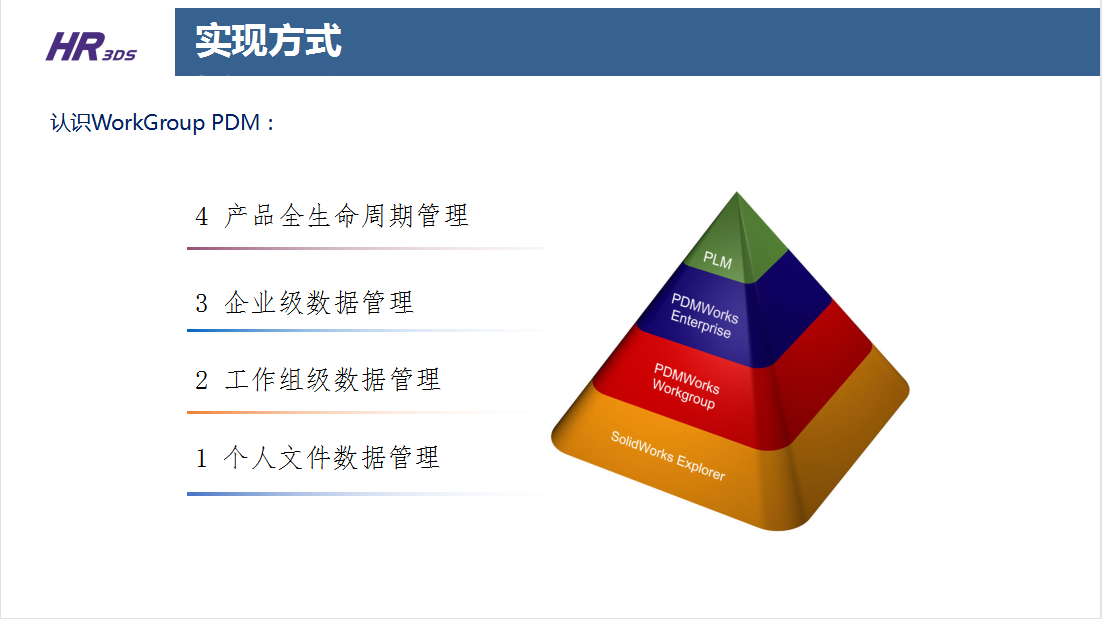 HR 3DS

实现方式

认识WorkGroup PDM：

4 产品全生命周期管理

3 企业级数据管理

2 工作组级数据管理

1 个人文件数据管理

PLM

PDMWorks Enterprise

PDMWorks Workgroup

SolidWorks Explorer